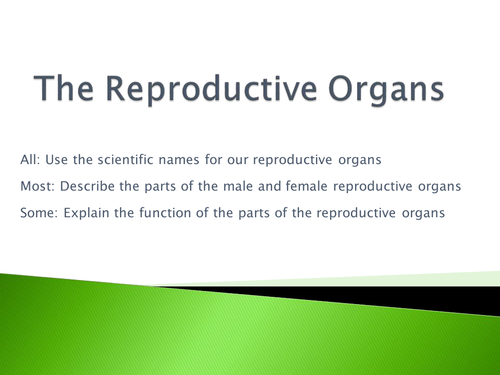 The Reproductive Organs

All: Use the scientific names for our reproductive organs

Most: Describe the parts of the male and female reproductive organs

Some: Explain the function of the parts of the reproductive organs